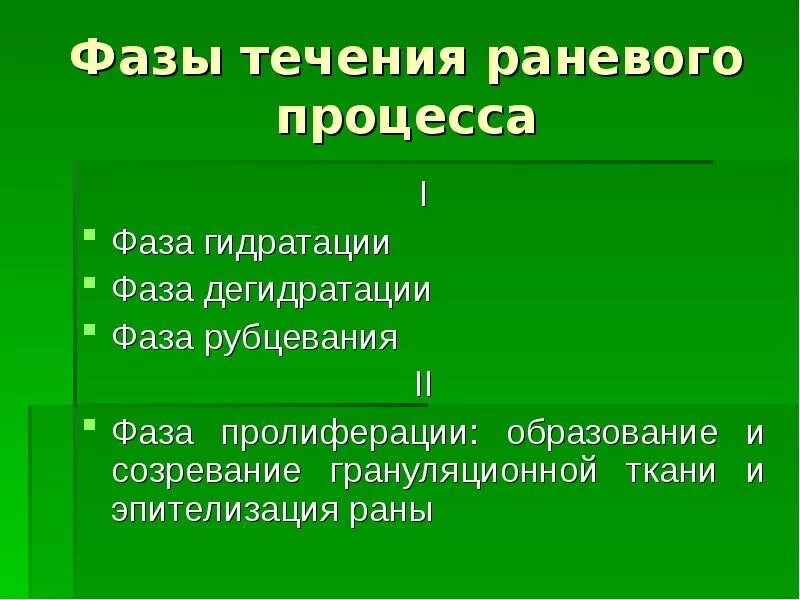 Фазы течения раневого процесса

I

Фаза гидратации

Фаза дегидратации

Фаза рубцевания

II

Фаза пролиферации: образование и созревание грануляционной ткани и эпителизация раны